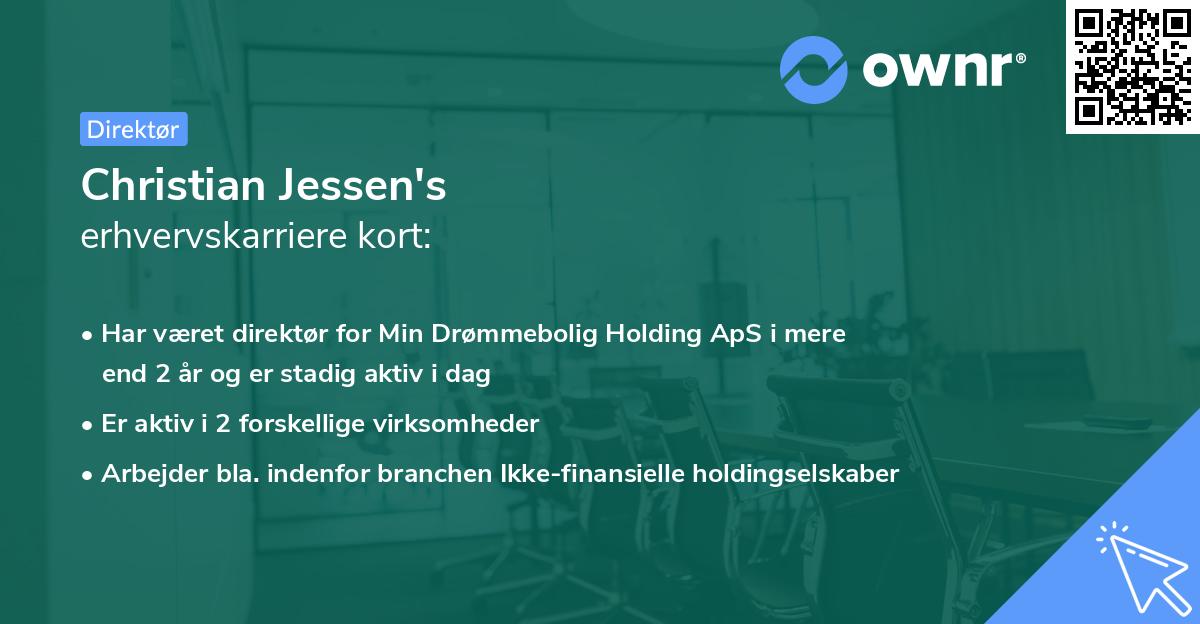 ownr®

Direktør

Christian Jessen's
erhvervskarriere kort:

• Har været direktør for Min Drømmebolig Holding ApS i mere end 2 år og er stadig aktiv i dag

• Er aktiv i 2 forskellige virksomheder

• Arbejder bla. indenfor branchen Ikke-finansielle holdingselskaber